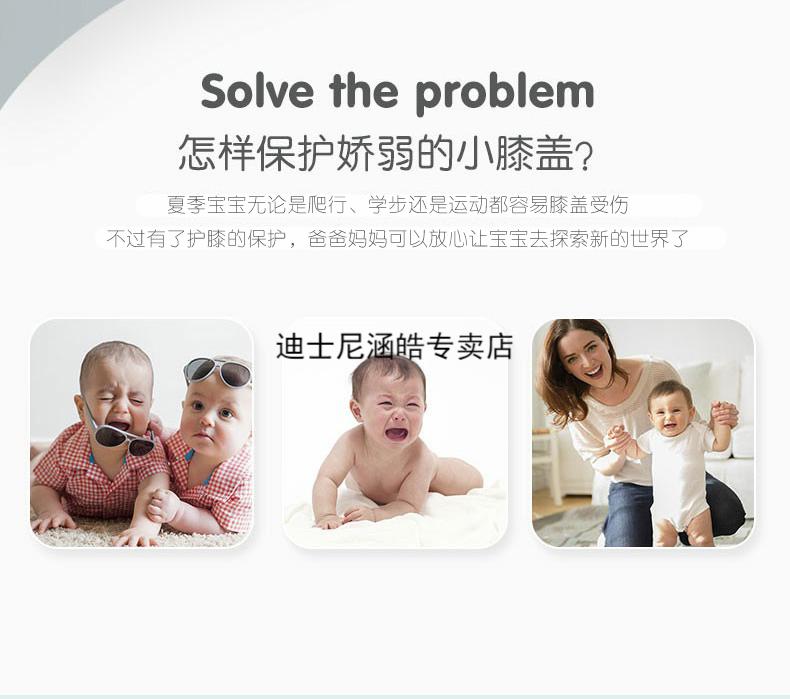 Solve the problem
怎样保护娇弱的小膝盖?

夏季宝宝无论是爬行、学步还是运动都容易膝盖受伤
不过有了护膝的保护，爸爸妈妈可以放心让宝宝去探索新的世界了

迪士尼涵皓专卖店